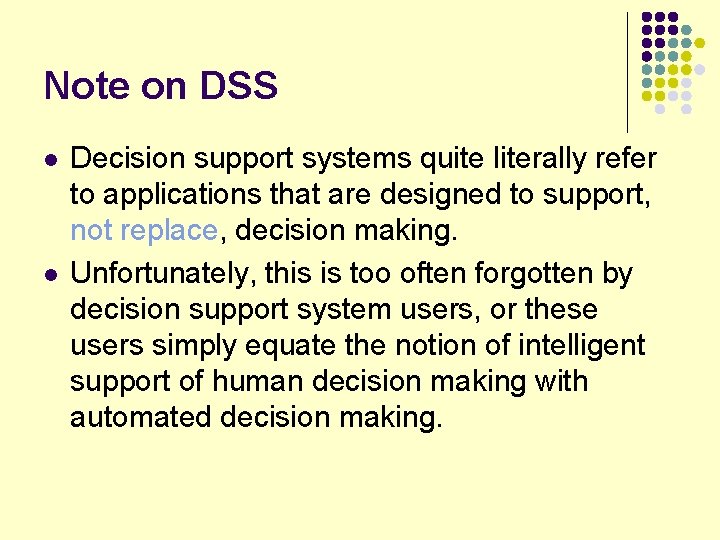 Note on DSS

- Decision support systems quite literally refer to applications that are designed to support, not replace, decision making.
- Unfortunately, this is too often forgotten by decision support system users, or these users simply equate the notion of intelligent support of human decision making with automated decision making.